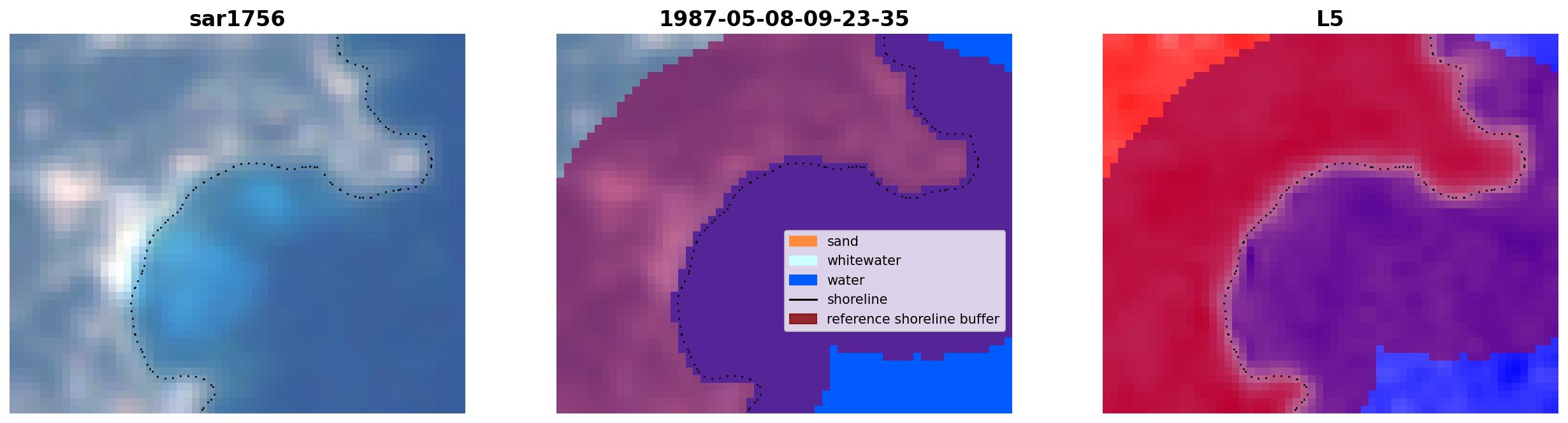 sar1756

1987-05-08-09-23-35

sand
whitewater
water
shoreline
reference shoreline buffer

L5